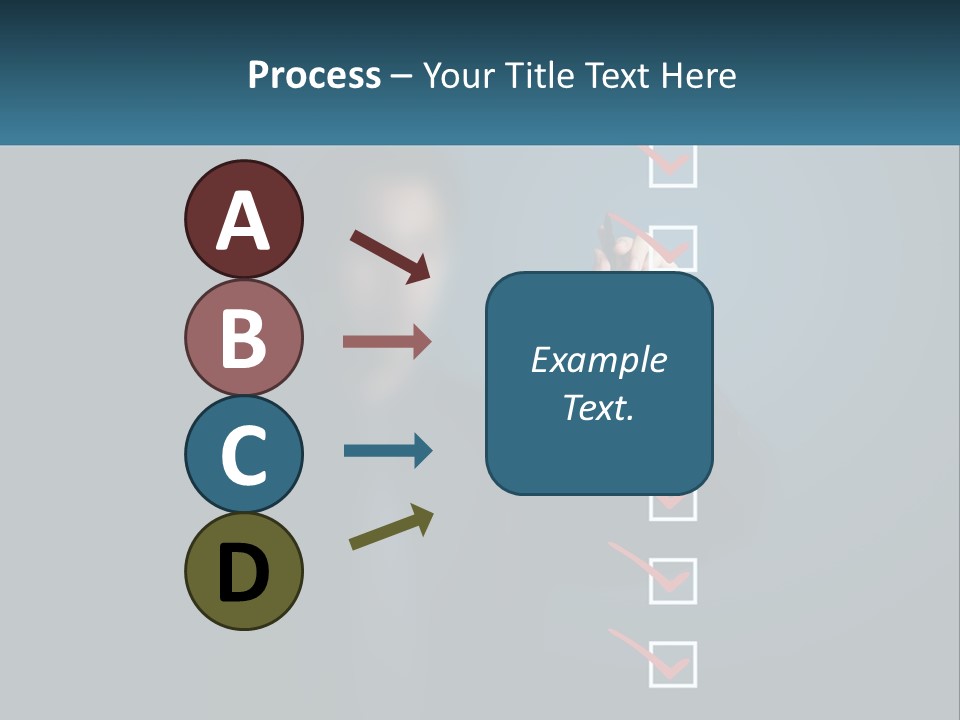 Process – Your Title Text Here

A

B

C

D

Example Text.